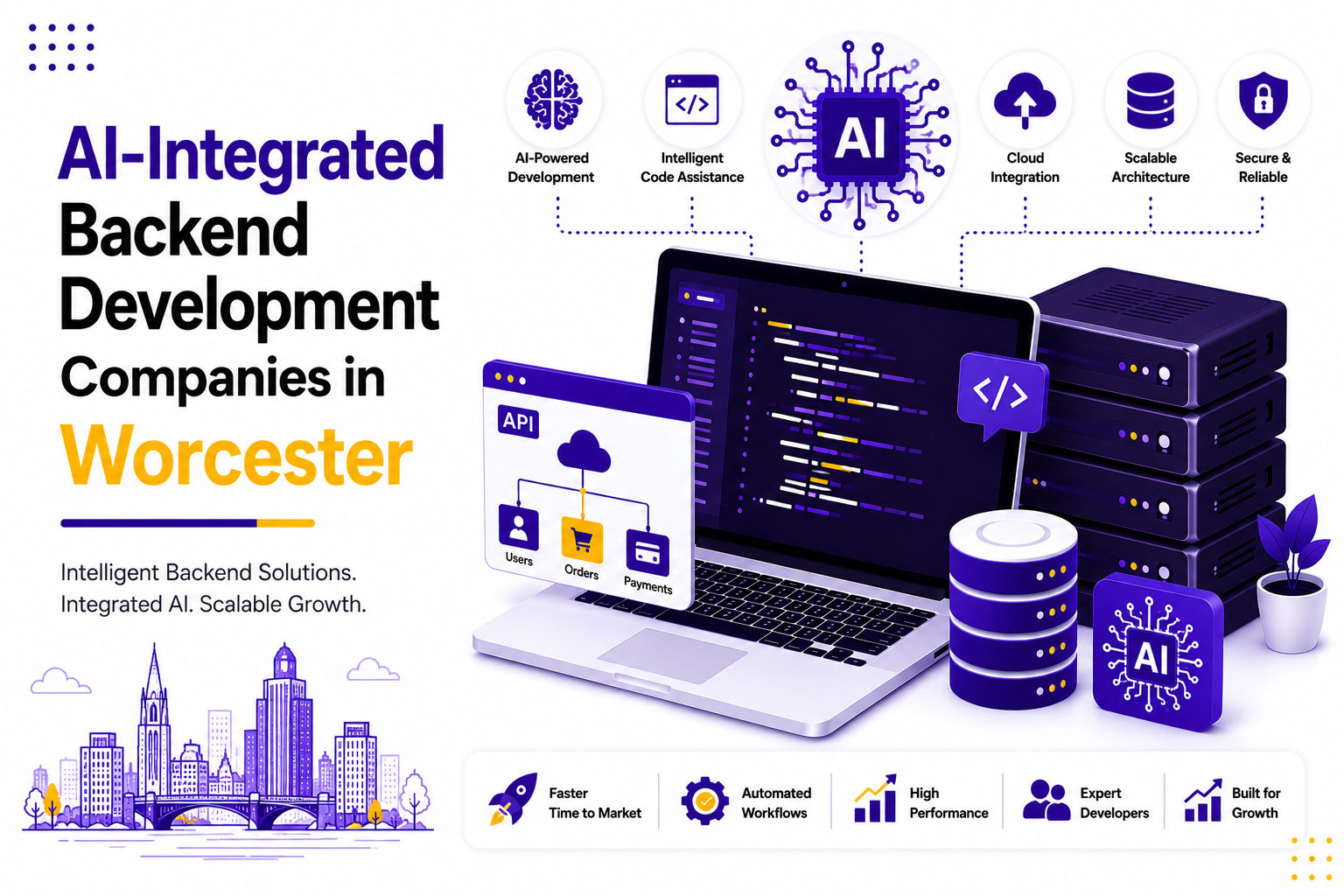 AI-Integrated Backend Development Companies in Worcester

Intelligent Backend Solutions. Integrated AI. Scalable Growth.

AI-Powered Development

Intelligent Code Assistance

AI

Cloud Integration

Scalable Architecture

Secure & Reliable

API

Users

Orders

Payments

</>

AI

Faster Time to Market

Automated Workflows

High Performance

Expert Developers

Built for Growth